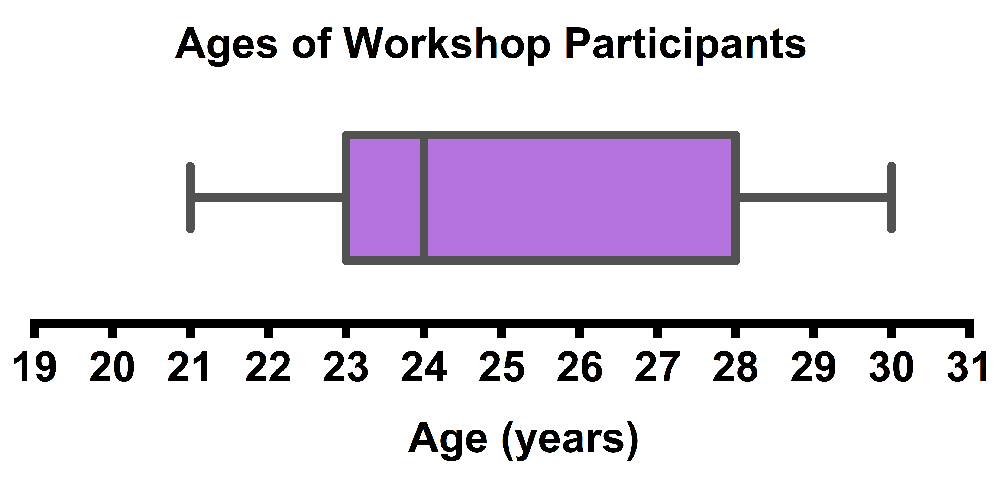 Ages of Workshop Participants

19 20 21 22 23 24 25 26 27 28 29 30 31

Age (years)